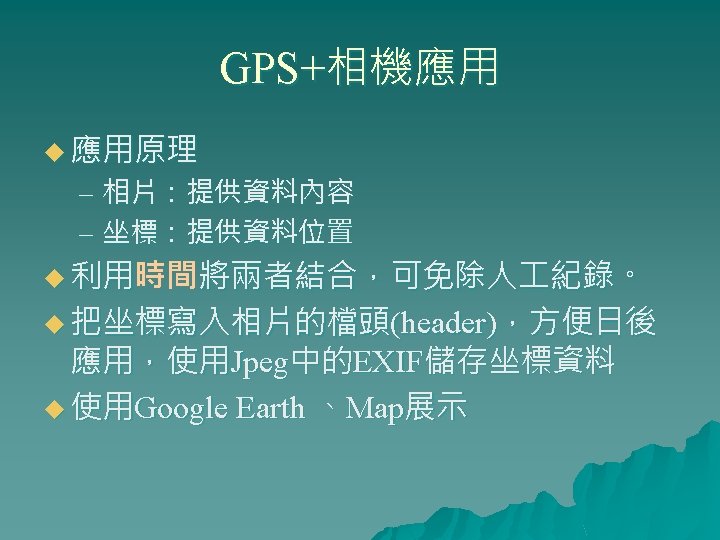 GPS+相機應用

◆ 應用原理
– 相片：提供資料內容
– 坐標：提供資料位置

◆ 利用時間將兩者結合，可免除人工紀錄。

◆ 把坐標寫入相片的檔頭(header)，方便日後應用，使用Jpeg中的EXIF儲存坐標資料

◆ 使用Google Earth 、Map展示